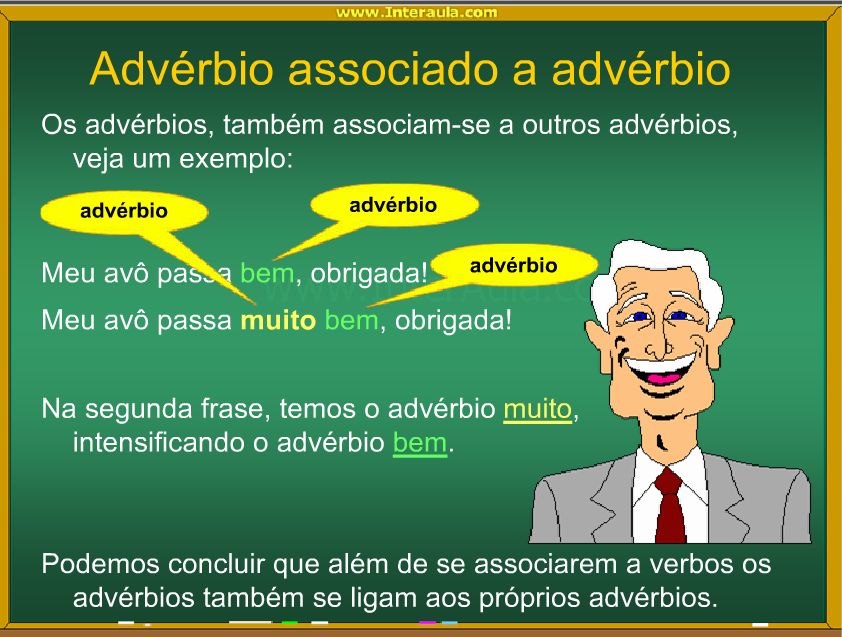 www.Interaula.com

Advérbio associado a advérbio

Os advérbios, também associam-se a outros advérbios, veja um exemplo:

advérbio

advérbio

advérbio

Meu avô passa bem, obrigada!

Meu avô passa muito bem, obrigada!

Na segunda frase, temos o advérbio muito, intensificando o advérbio bem.

Podemos concluir que além de se associarem a verbos os advérbios também se ligam aos próprios advérbios.